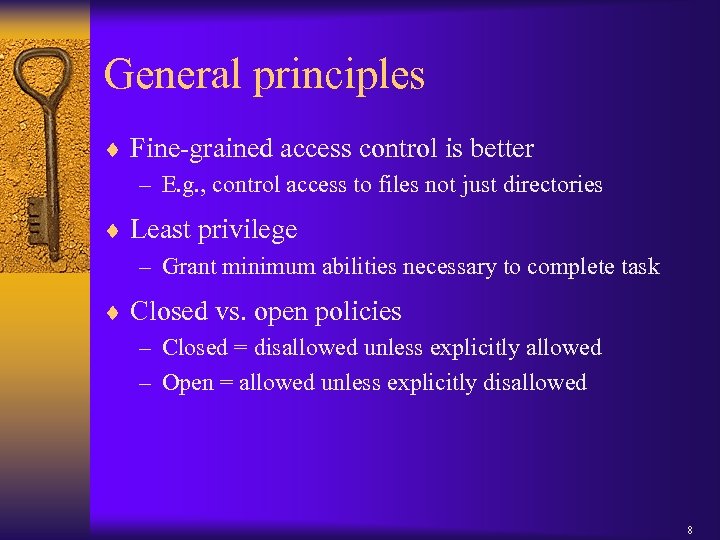 General principles

♦ Fine-grained access control is better
– E.g., control access to files not just directories

♦ Least privilege
– Grant minimum abilities necessary to complete task

♦ Closed vs. open policies
– Closed = disallowed unless explicitly allowed
– Open = allowed unless explicitly disallowed

8